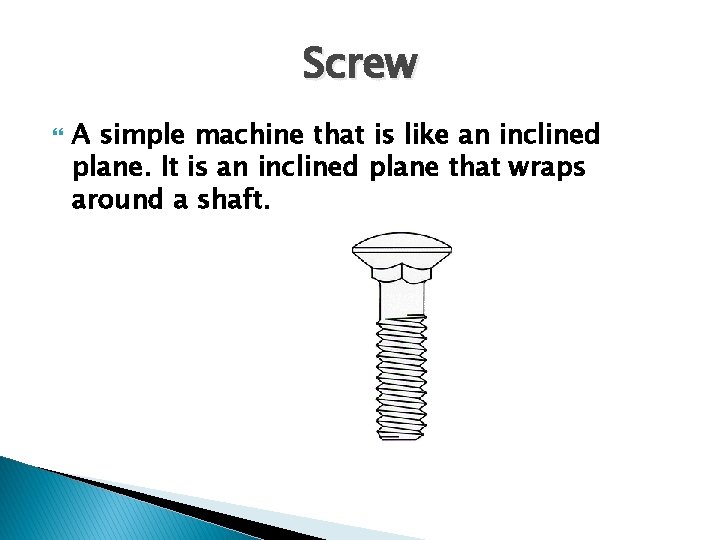 Screw

A simple machine that is like an inclined plane. It is an inclined plane that wraps around a shaft.